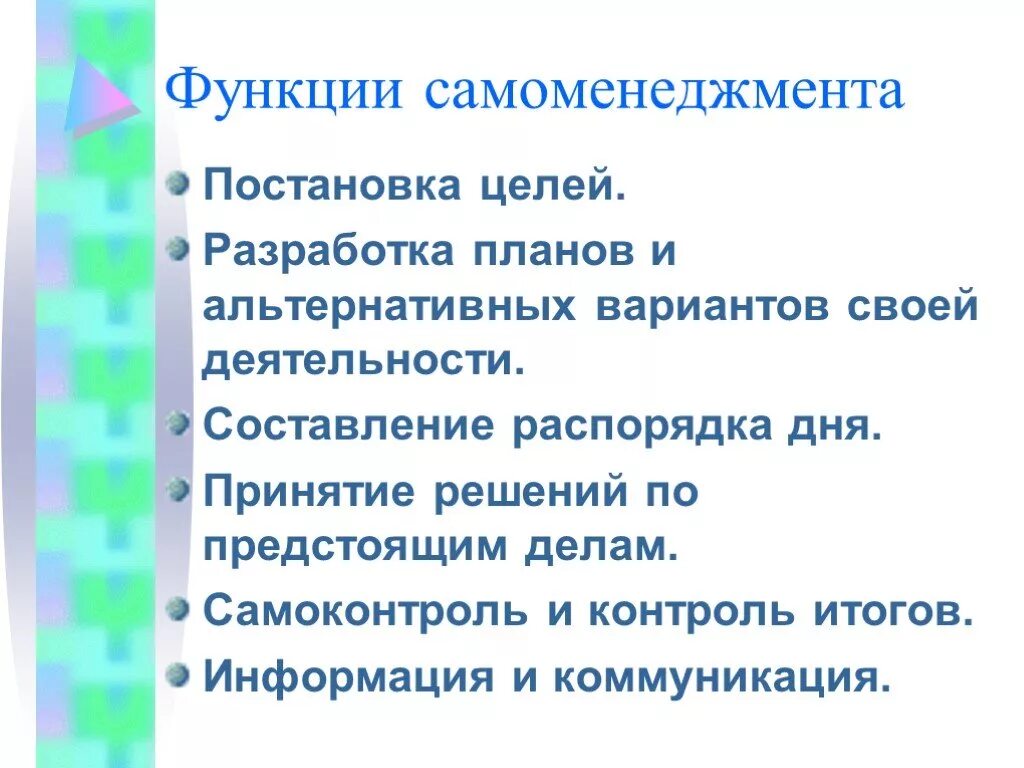 Функции самоменеджмента

Постановка целей.

Разработка планов и альтернативных вариантов своей деятельности.

Составление распорядка дня.

Принятие решений по предстоящим делам.

Самоконтроль и контроль итогов.

Информация и коммуникация.